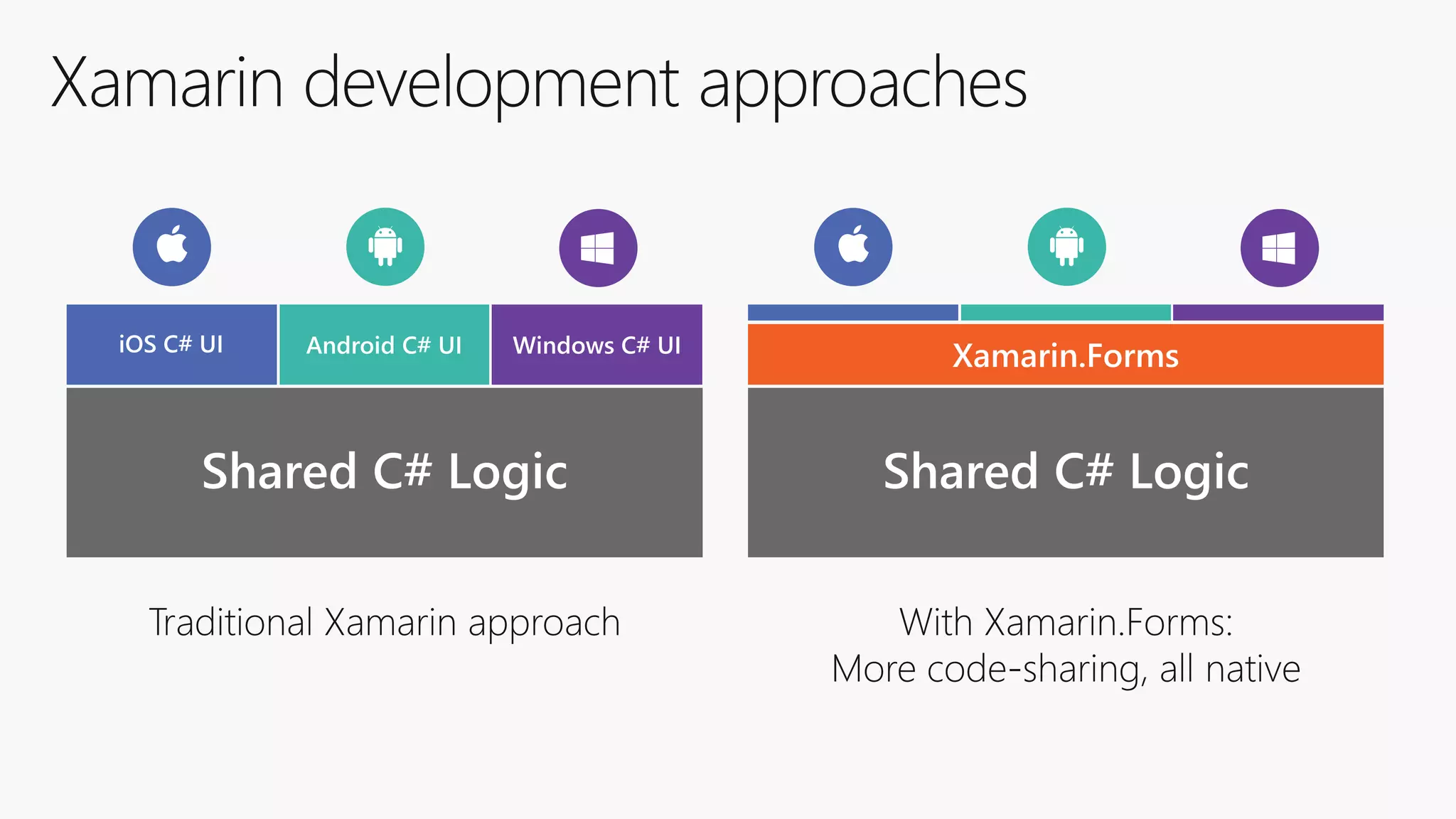 Xamarin development approaches

iOS C# UI
Android C# UI
Windows C# UI

Shared C# Logic

Traditional Xamarin approach

Xamarin.Forms

Shared C# Logic

With Xamarin.Forms:
More code-sharing, all native